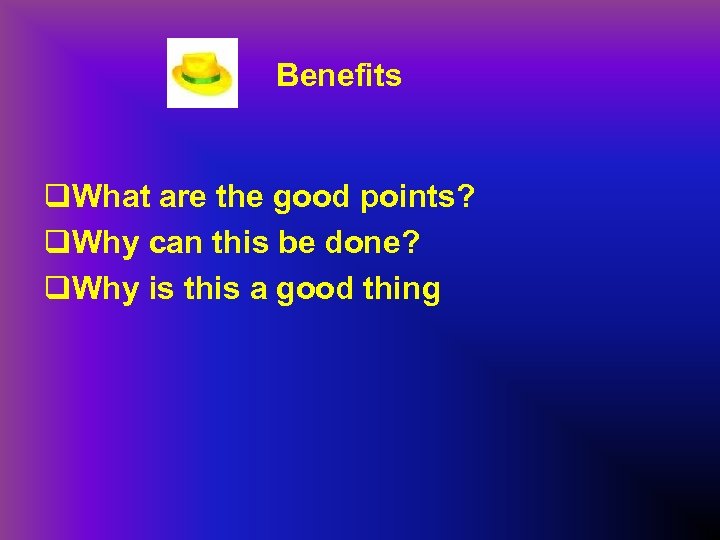 Benefits

❑What are the good points?
❑Why can this be done?
❑Why is this a good thing